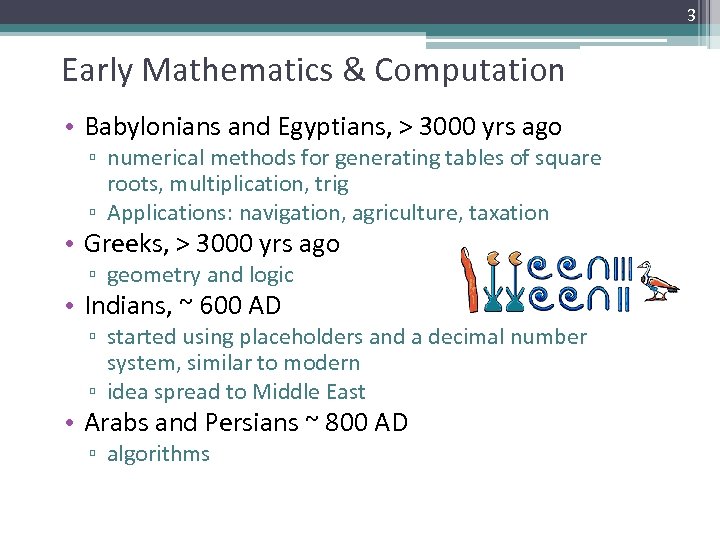 3

Early Mathematics & Computation

• Babylonians and Egyptians, > 3000 yrs ago
▫ numerical methods for generating tables of square roots, multiplication, trig
▫ Applications: navigation, agriculture, taxation
• Greeks, > 3000 yrs ago
▫ geometry and logic
• Indians, ~ 600 AD
▫ started using placeholders and a decimal number system, similar to modern
▫ idea spread to Middle East
• Arabs and Persians ~ 800 AD
▫ algorithms